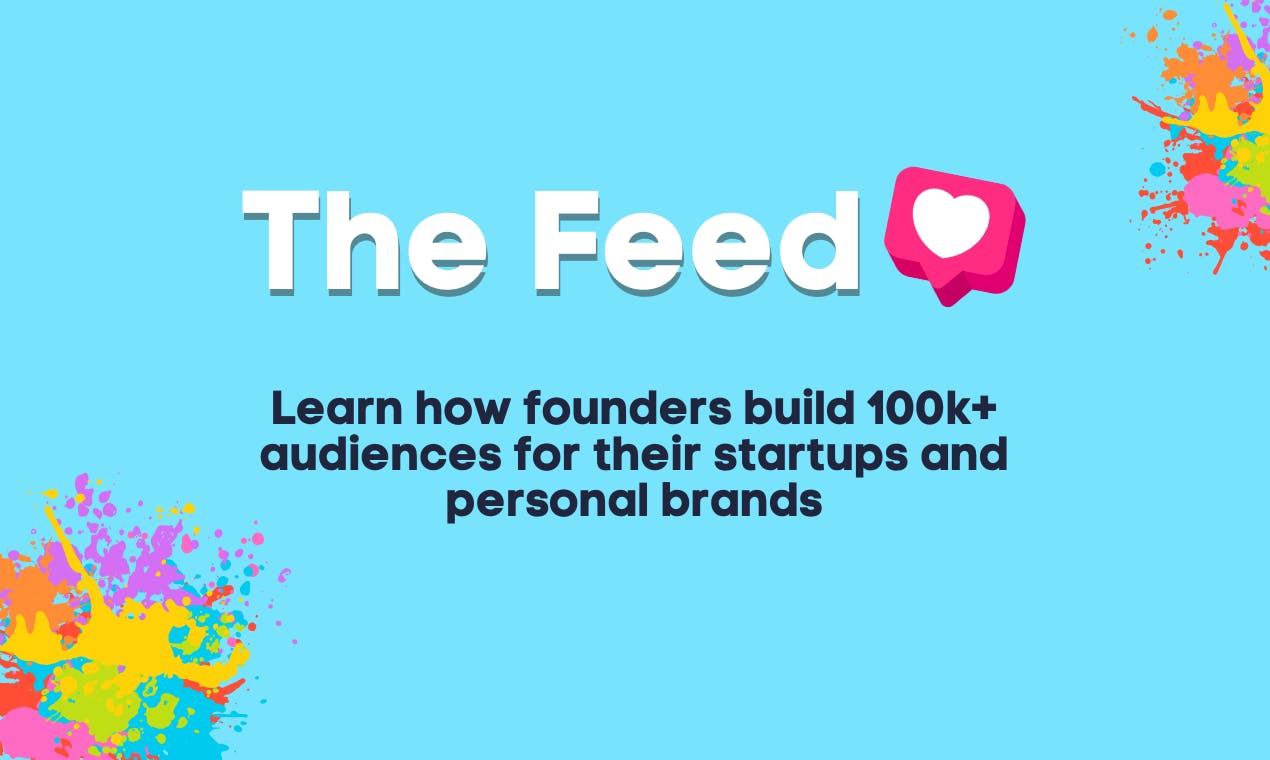 The Feed

Learn how founders build 100k+ audiences for their startups and personal brands